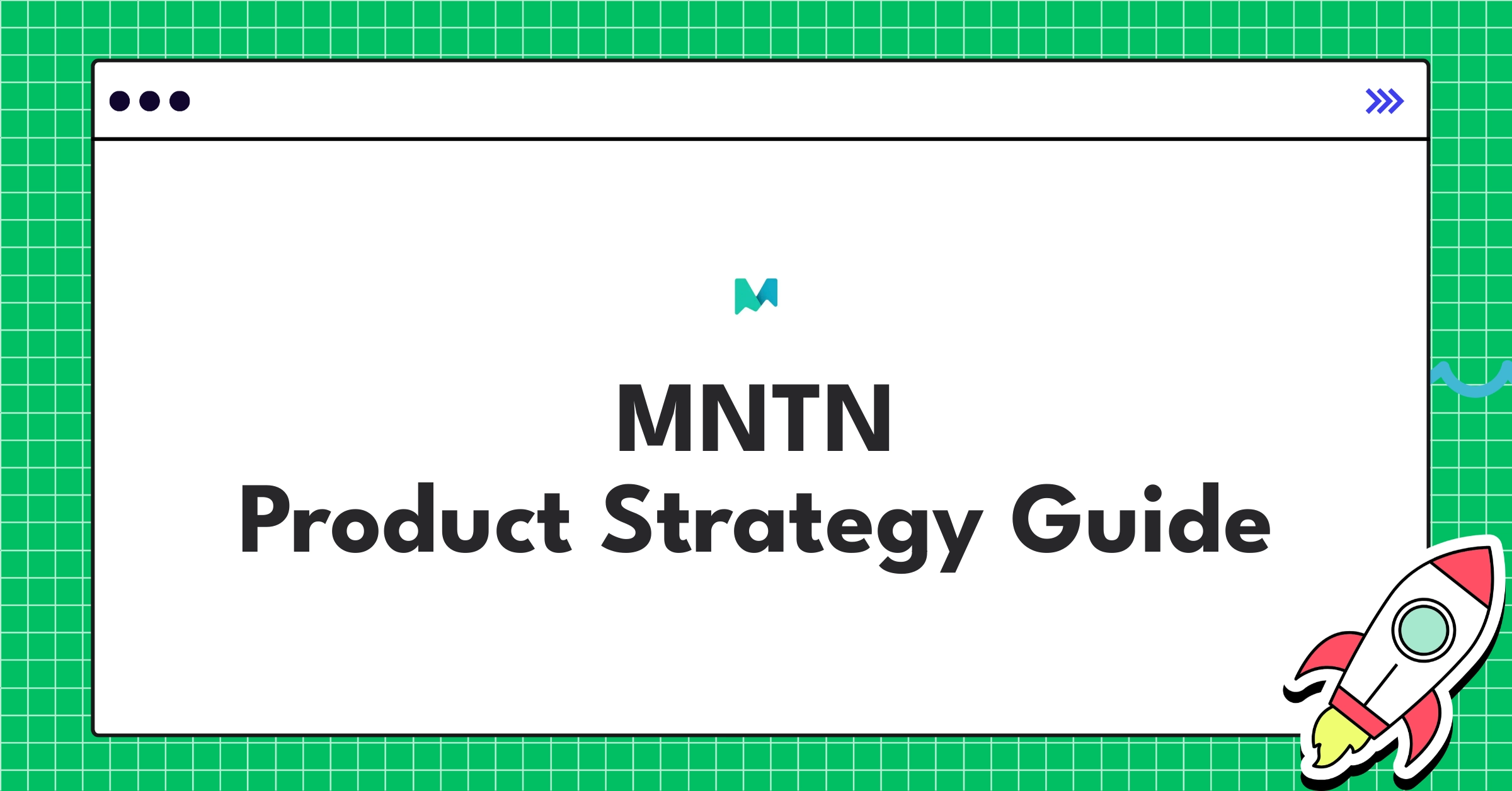 MNTN
Product Strategy Guide